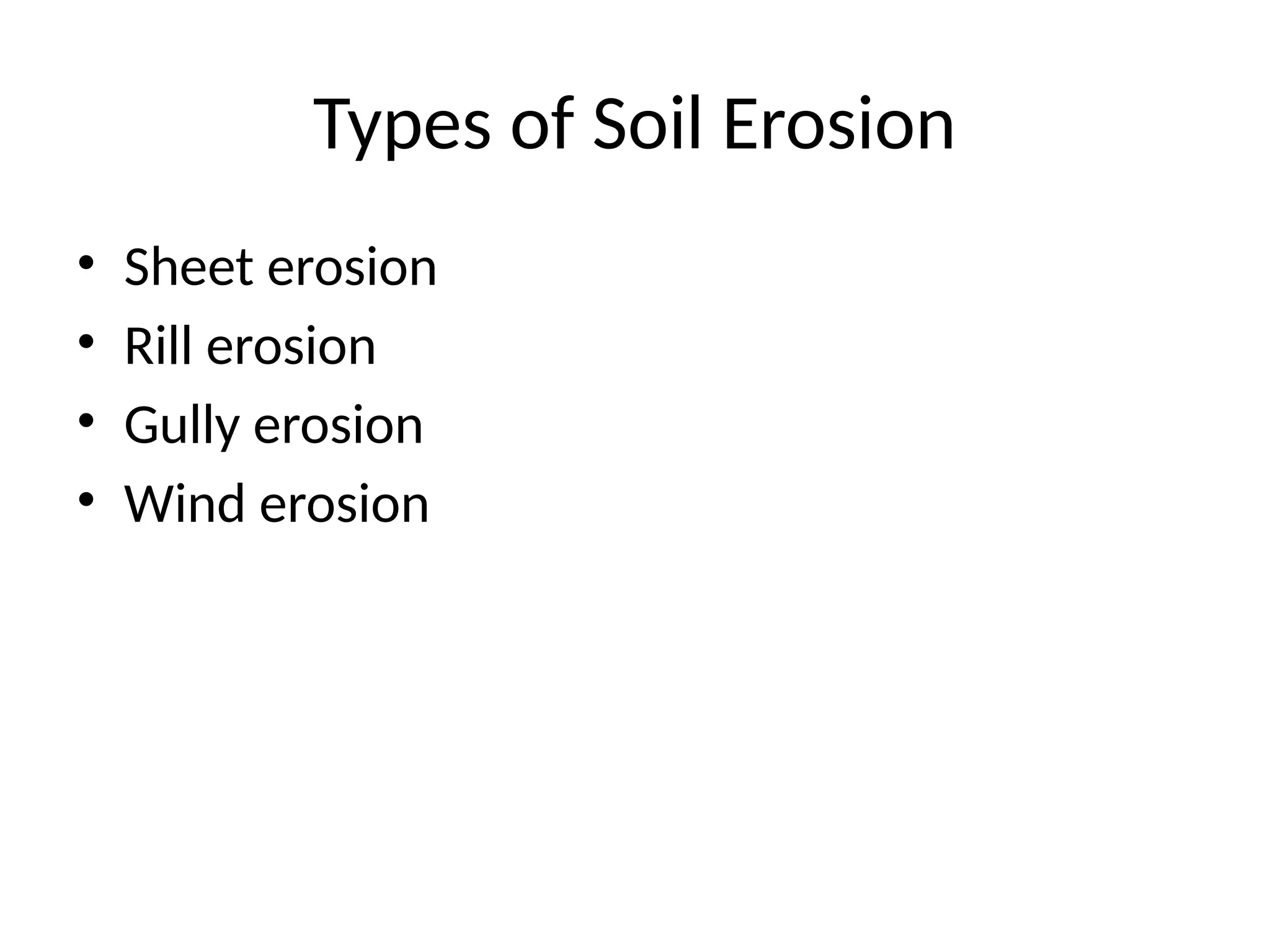 Types of Soil Erosion

• Sheet erosion
• Rill erosion
• Gully erosion
• Wind erosion